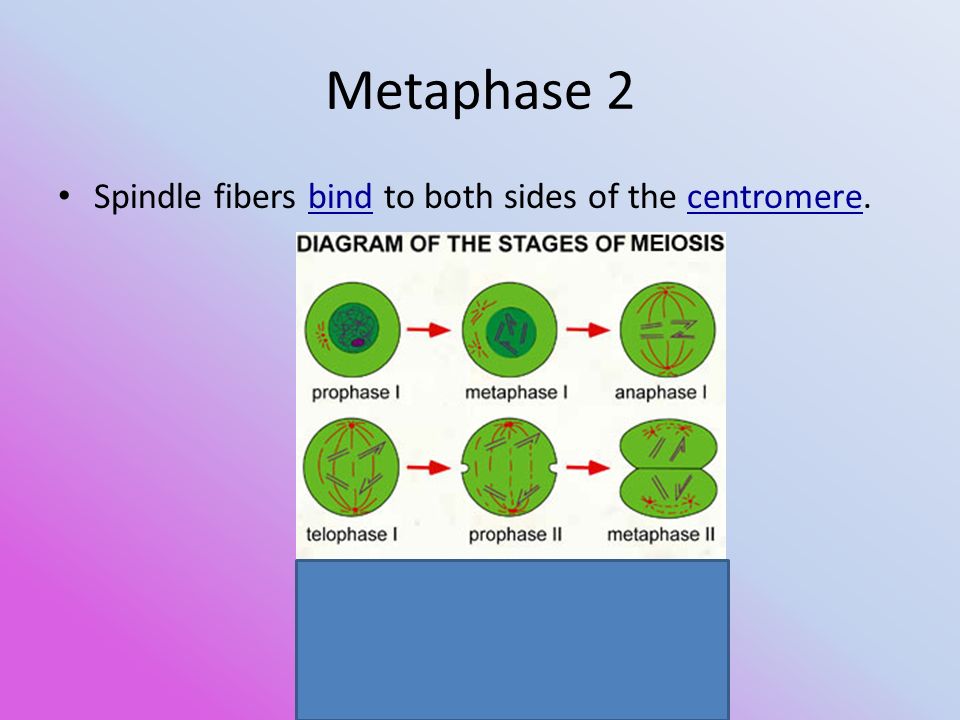 Metaphase 2

• Spindle fibers bind to both sides of the centromere.

DIAGRAM OF THE STAGES OF MEIOSIS

prophase I

metaphase I

anaphase I

telophase I

prophase II

metaphase II